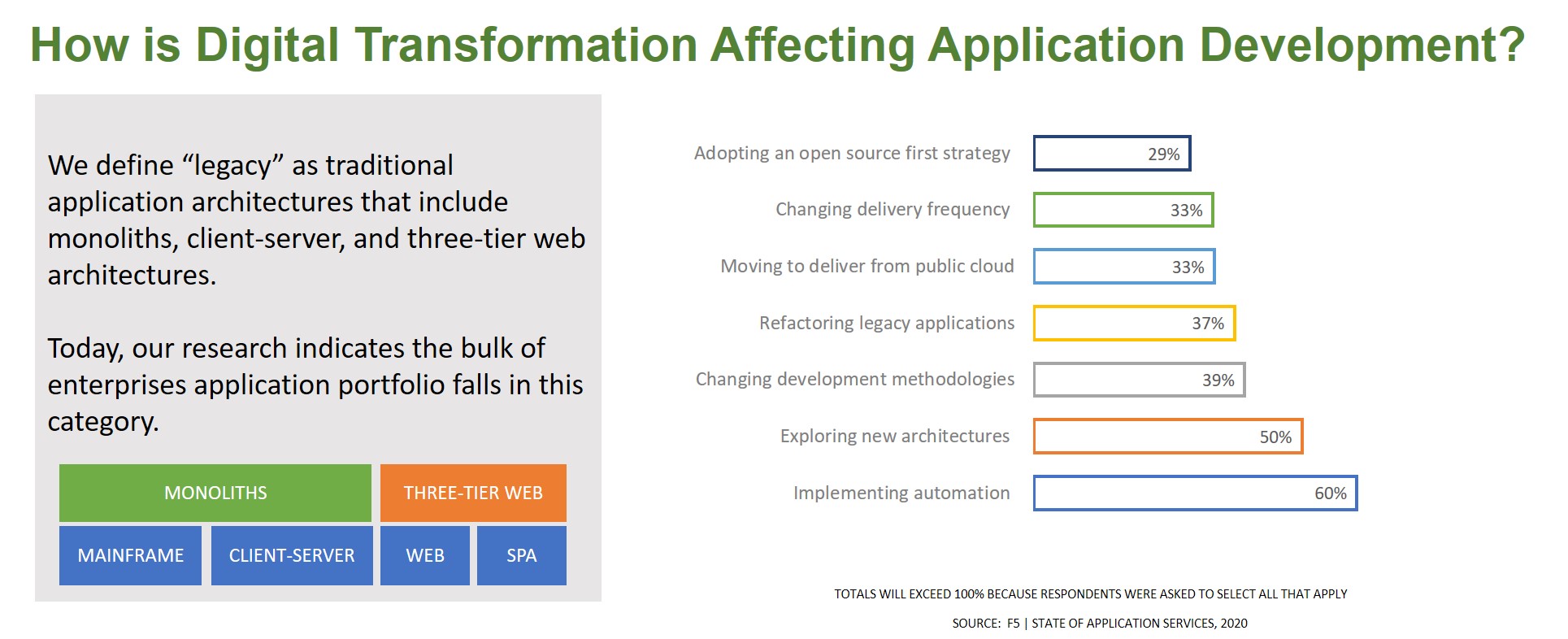 How is Digital Transformation Affecting Application Development?

We define “legacy” as traditional application architectures that include monoliths, client-server, and three-tier web architectures.

Today, our research indicates the bulk of enterprises application portfolio falls in this category.

MONOLITHS

THREE-TIER WEB

MAINFRAME

CLIENT-SERVER

WEB

SPA

Adopting an open source first strategy 29%

Changing delivery frequency 33%

Moving to deliver from public cloud 33%

Refactoring legacy applications 37%

Changing development methodologies 39%

Exploring new architectures 50%

Implementing automation 60%

TOTALS WILL EXCEED 100% BECAUSE RESPONDENTS WERE ASKED TO SELECT ALL THAT APPLY

SOURCE: F5 | STATE OF APPLICATION SERVICES, 2020